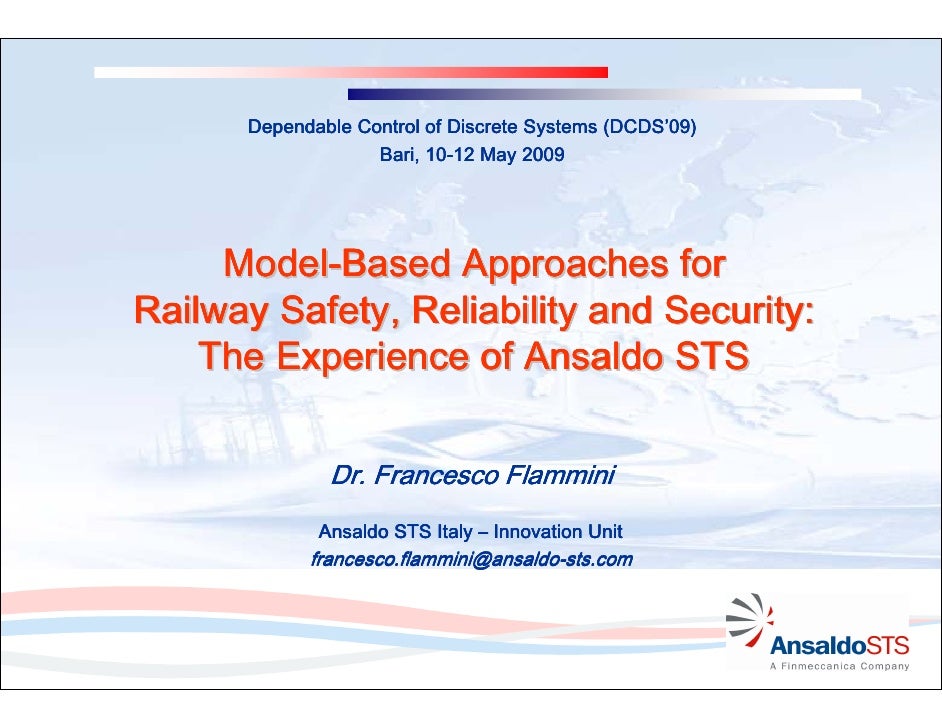 Dependable Control of Discrete Systems (DCDS'09)
Bari, 10-12 May 2009

Model-Based Approaches for Railway Safety, Reliability and Security: The Experience of Ansaldo STS

Dr. Francesco Flammini

Ansaldo STS Italy – Innovation Unit
francesco.flammini@ansaldo-sts.com

AnsaldoSTS
A Finmeccanica Company